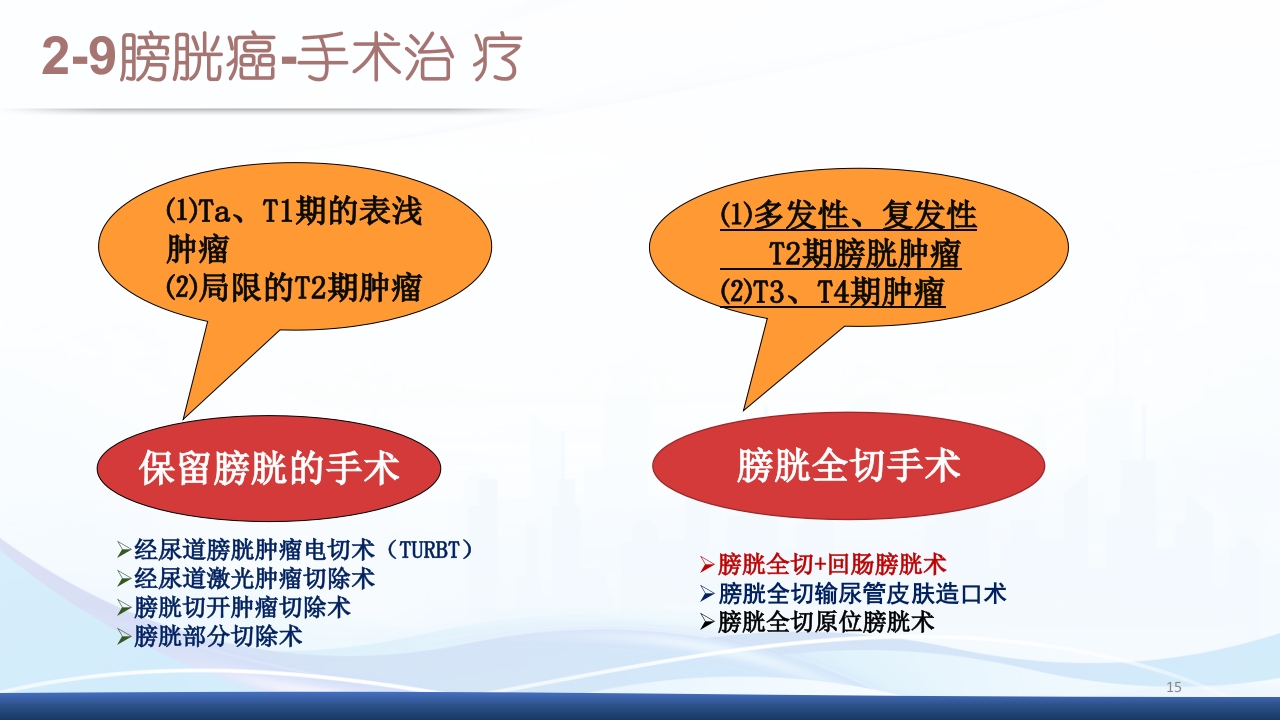 2-9膀胱癌-手术治 疗

(1)Ta、T1期的表浅肿瘤
(2)局限的T2期肿瘤

(1)多发性、复发性 T2期膀胱肿瘤
(2)T3、T4期肿瘤

保留膀胱的手术

膀胱全切手术

➢经尿道膀胱肿瘤电切术（TURBT）
➢经尿道激光肿瘤切除术
➢膀胱切开肿瘤切除术
➢膀胱部分切除术

➢膀胱全切+回肠膀胱术
➢膀胱全切输尿管皮肤造口术
➢膀胱全切原位膀胱术

15